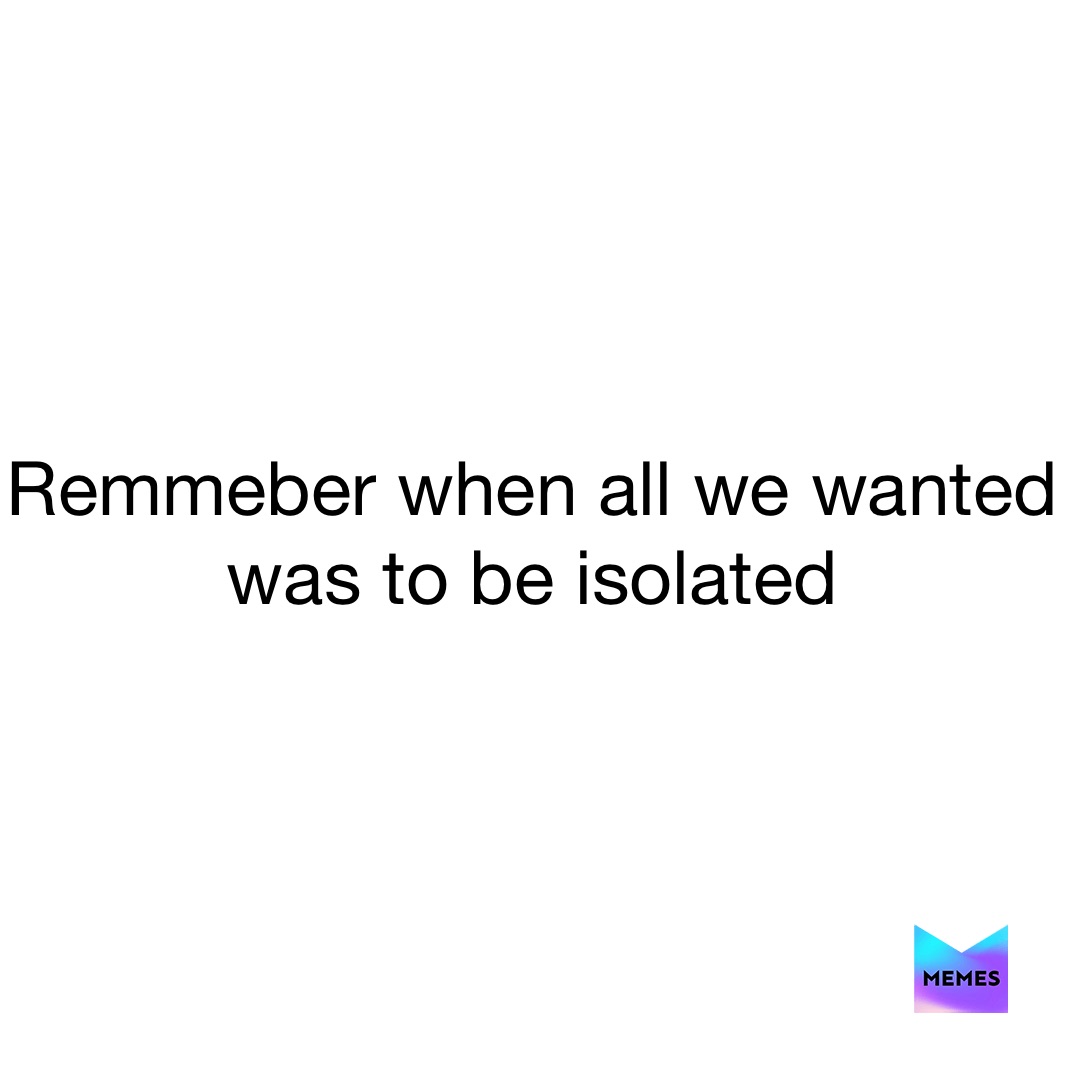 Remmeber when all we wanted was to be isolated

MEMES